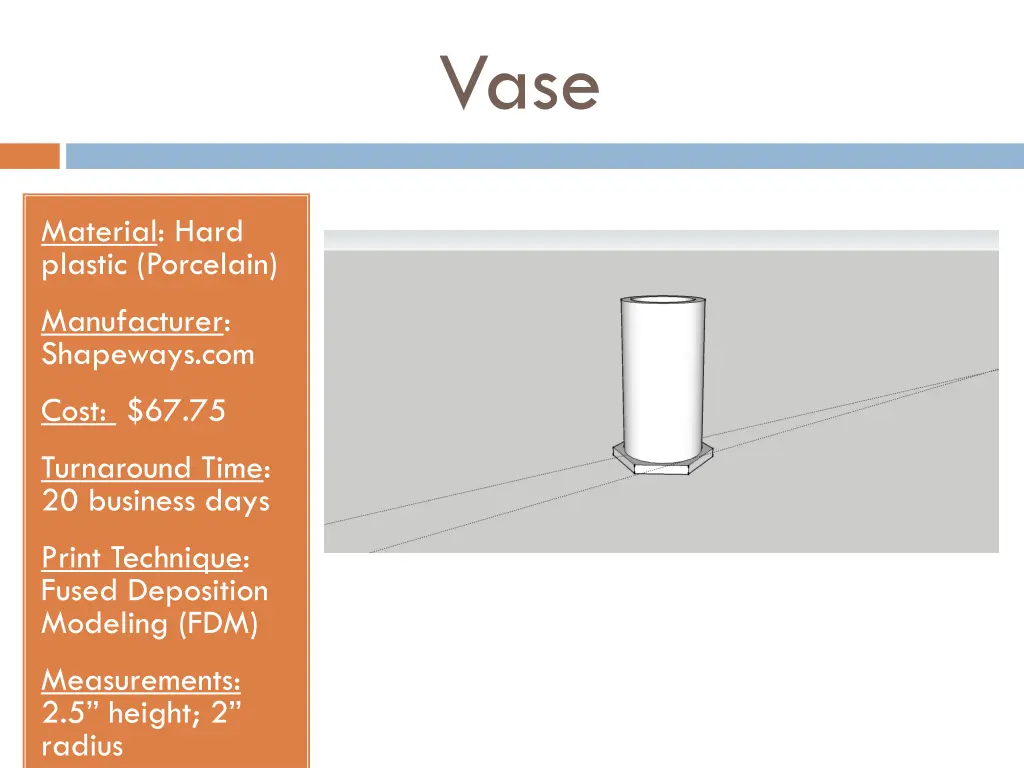 Vase

Material: Hard plastic (Porcelain)

Manufacturer: Shapeways.com

Cost: $67.75

Turnaround Time: 20 business days

Print Technique: Fused Deposition Modeling (FDM)

Measurements: 2.5” height; 2” radius